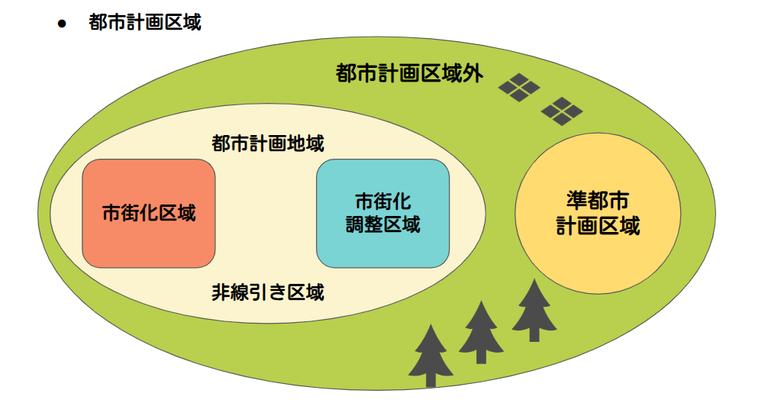 ● 都市計画区域

都市計画区域外

都市計画地域

市街化区域

市街化調整区域

非線引き区域

準都市計画区域